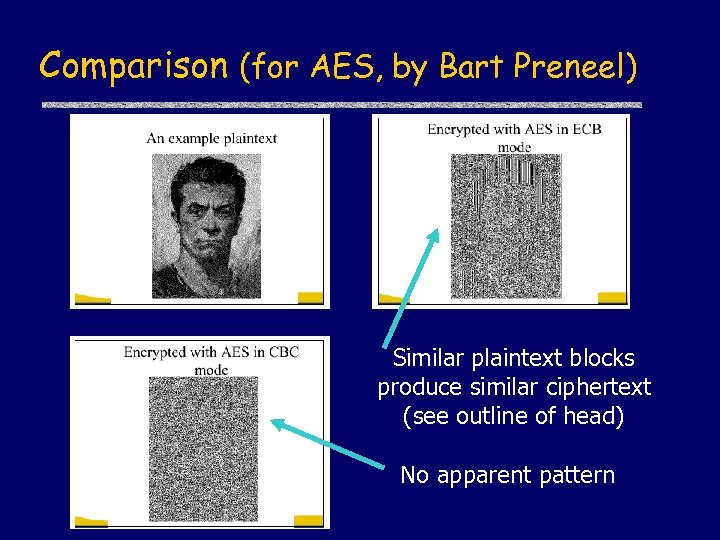 Comparison (for AES, by Bart Preneel)

An example plaintext

Encrypted with AES in ECB mode

Encrypted with AES in CBC mode

Similar plaintext blocks produce similar ciphertext (see outline of head)

No apparent pattern